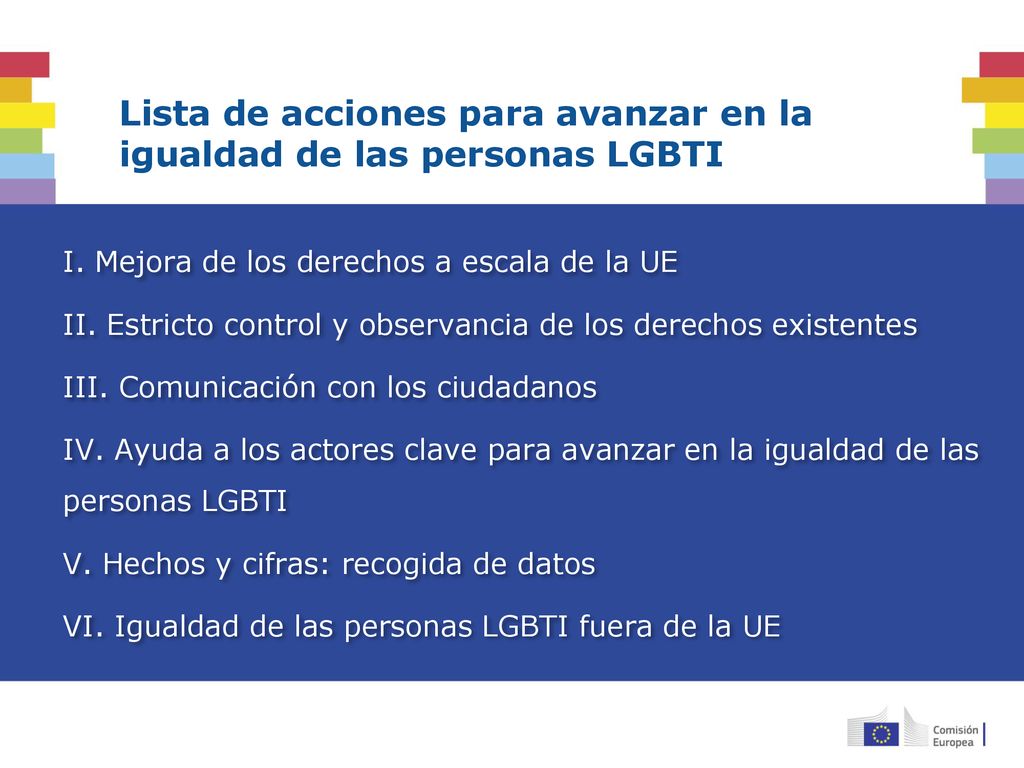 Lista de acciones para avanzar en la igualdad de las personas LGBTI

I. Mejora de los derechos a escala de la UE

II. Estricto control y observancia de los derechos existentes

III. Comunicación con los ciudadanos

IV. Ayuda a los actores clave para avanzar en la igualdad de las personas LGBTI

V. Hechos y cifras: recogida de datos

VI. Igualdad de las personas LGBTI fuera de la UE

Comisión Europea